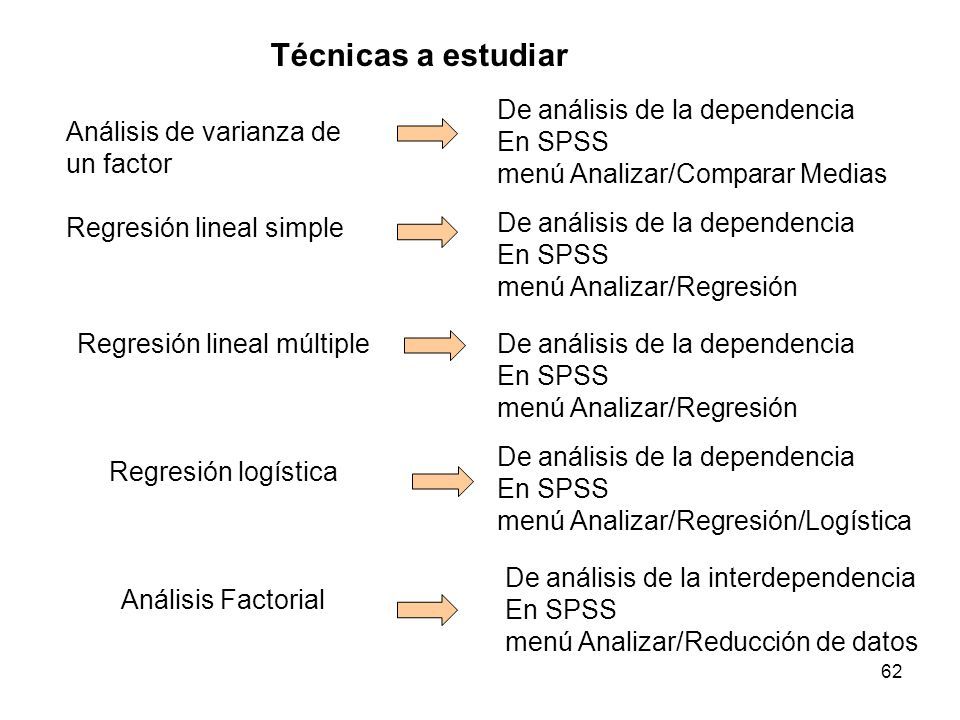 Técnicas a estudiar

Análisis de varianza de un factor

De análisis de la dependencia
En SPSS
menú Analizar/Comparar Medias

Regresión lineal simple

De análisis de la dependencia
En SPSS
menú Analizar/Regresión

Regresión lineal múltiple

De análisis de la dependencia
En SPSS
menú Analizar/Regresión

Regresión logística

De análisis de la dependencia
En SPSS
menú Analizar/Regresión/Logística

Análisis Factorial

De análisis de la interdependencia
En SPSS
menú Analizar/Reducción de datos

62